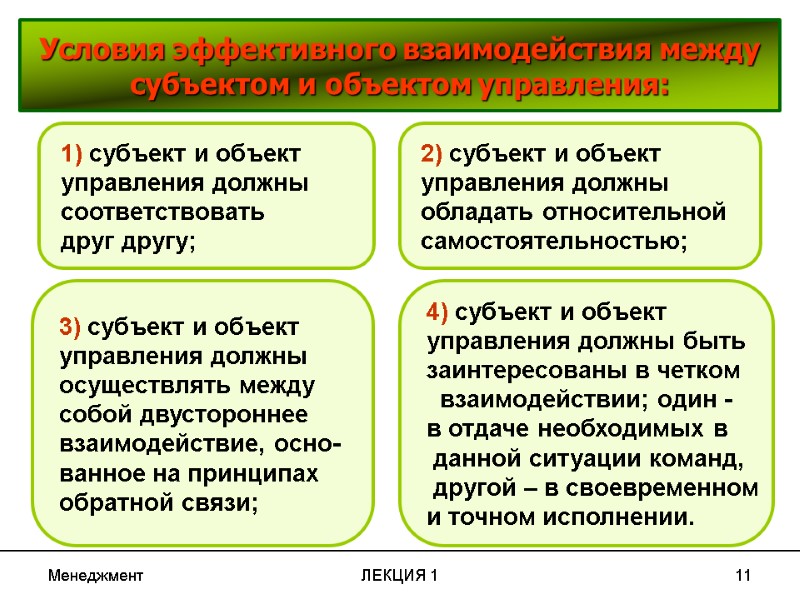 Условия эффективного взаимодействия между субъектом и объектом управления:

1) субъект и объект управления должны соответствовать друг другу;

2) субъект и объект управления должны обладать относительной самостоятельностью;

3) субъект и объект управления должны осуществлять между собой двустороннее взаимодействие, основанное на принципах обратной связи;

4) субъект и объект управления должны быть заинтересованы в четком взаимодействии; один - в отдаче необходимых в данной ситуации команд, другой – в своевременном и точном исполнении.

Менеджмент

ЛЕКЦИЯ 1

11